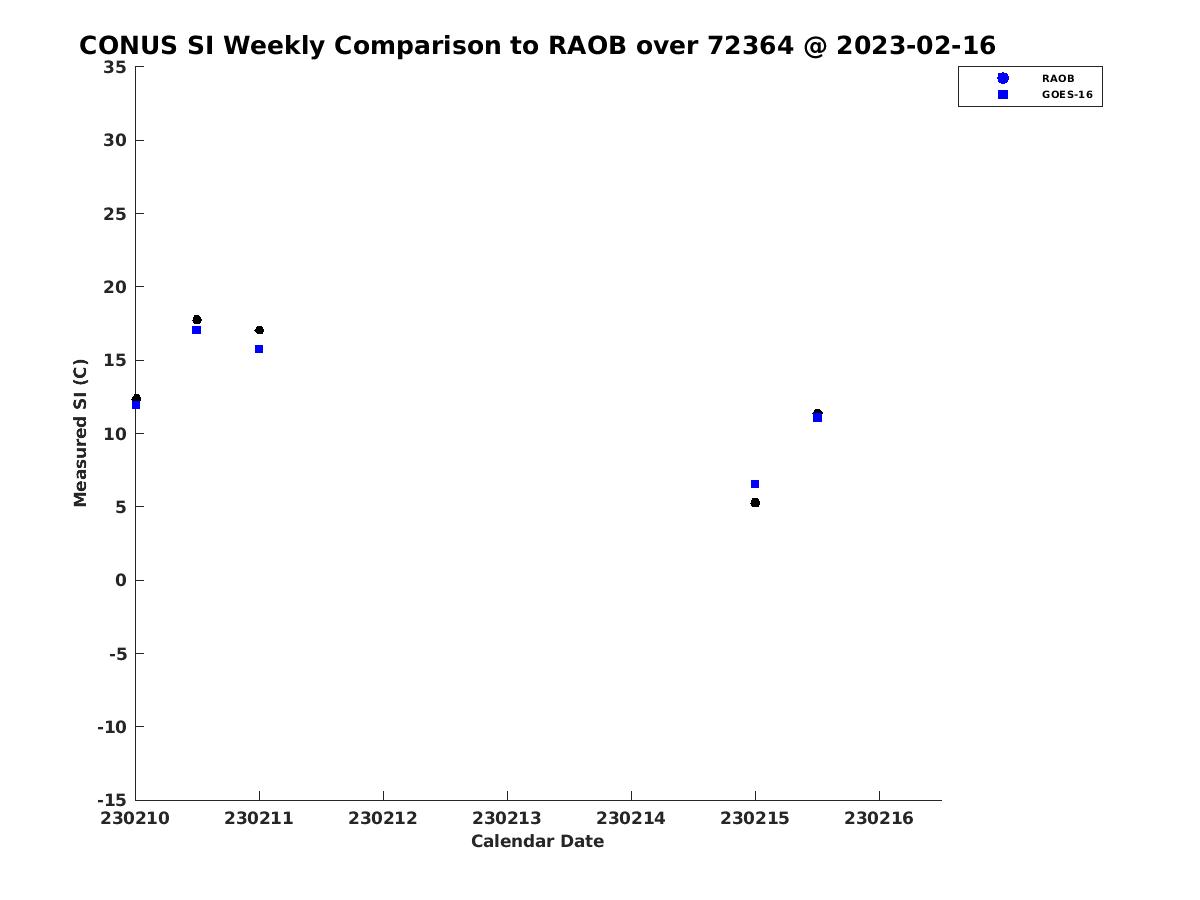 CONUS SI Weekly Comparison to RAOB over 72364 @ 2023-02-16

RAOB
GOES-16

Measured SI (C)

35
30
25
20
15
10
5
0
-5
-10
-15

230210
230211
230212
230213
230214
230215
230216

Calendar Date